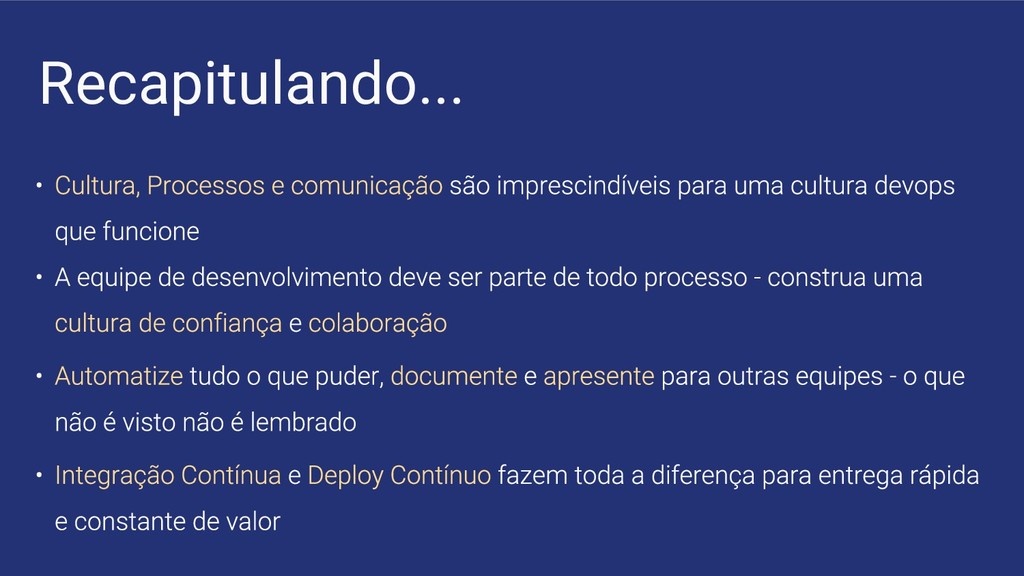 Recapitulando...

• Cultura, Processos e comunicação são imprescindíveis para uma cultura devops que funcione

• A equipe de desenvolvimento deve ser parte de todo processo - construa uma cultura de confiança e colaboração

• Automatize tudo o que puder, documente e apresente para outras equipes - o que não é visto não é lembrado

• Integração Contínua e Deploy Contínuo fazem toda a diferença para entrega rápida e constante de valor